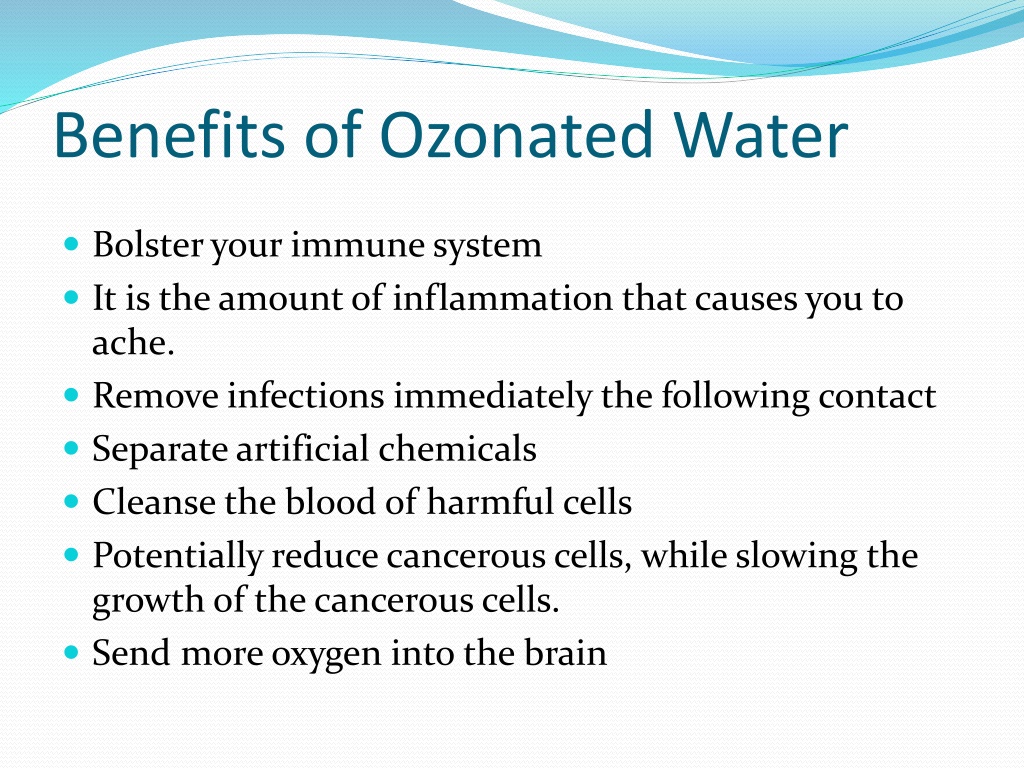 Benefits of Ozonated Water

- Bolster your immune system
- It is the amount of inflammation that causes you to ache.
- Remove infections immediately the following contact
- Separate artificial chemicals
- Cleanse the blood of harmful cells
- Potentially reduce cancerous cells, while slowing the growth of the cancerous cells.
- Send more oxygen into the brain